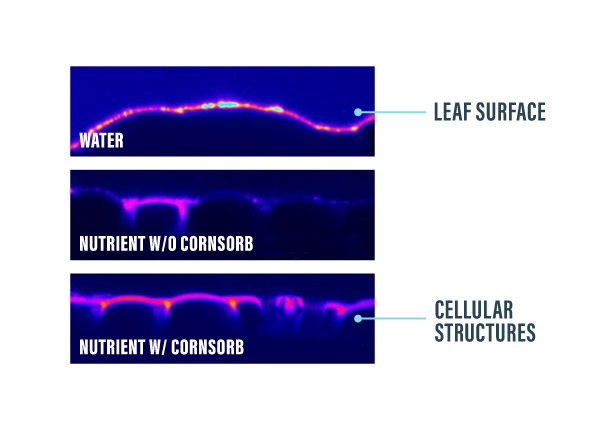 WATER

LEAF SURFACE

NUTRIENT W/O CORNSORB

NUTRIENT W/ CORNSORB

CELLULAR STRUCTURES